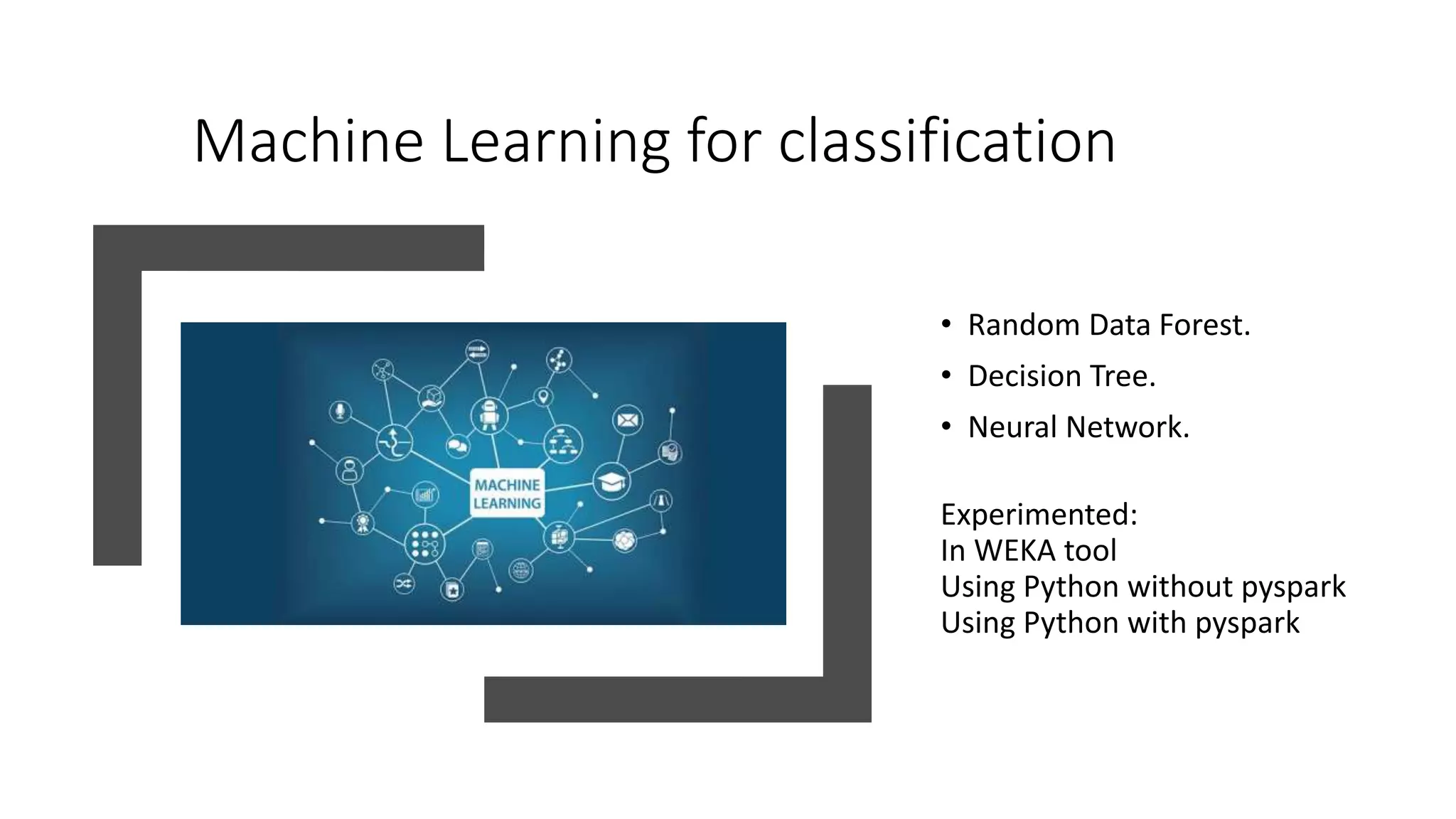 Machine Learning for classification

MACHINE LEARNING

• Random Data Forest.
• Decision Tree.
• Neural Network.

Experimented:
In WEKA tool
Using Python without pyspark
Using Python with pyspark